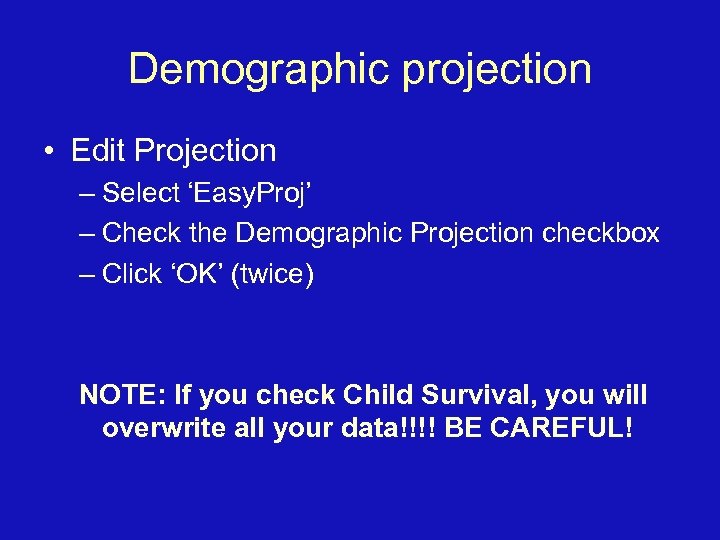 Demographic projection

• Edit Projection
– Select ‘EasyProj’
– Check the Demographic Projection checkbox
– Click ‘OK’ (twice)

NOTE: If you check Child Survival, you will overwrite all your data!!!! BE CAREFUL!